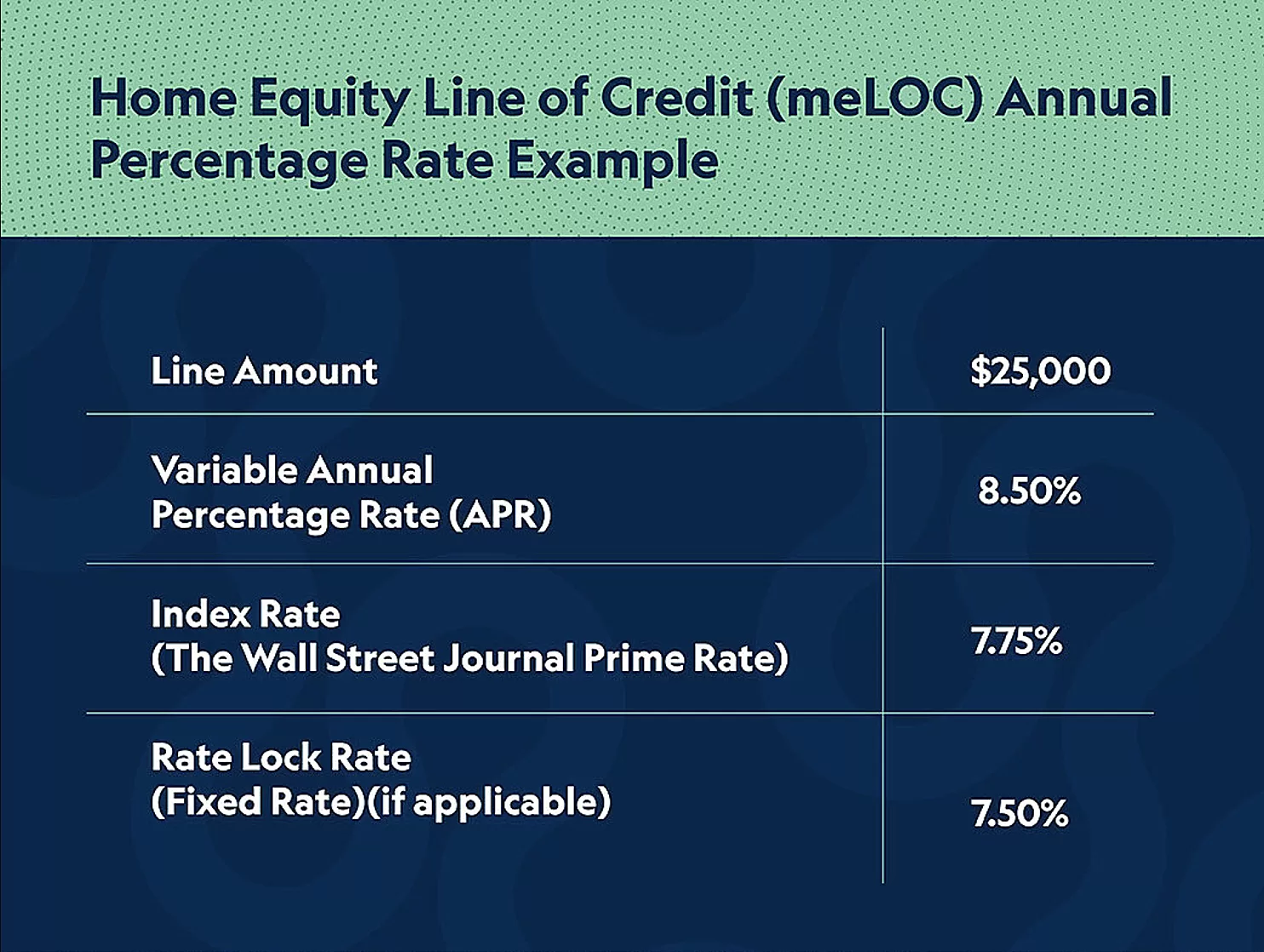 Home Equity Line of Credit (meLOC) Annual Percentage Rate Example

| Line Amount | \$25,000 |
|---|---|
| Variable Annual Percentage Rate (APR) | 8.50% |
| Index Rate (The Wall Street Journal Prime Rate) | 7.75% |
| Rate Lock Rate (Fixed Rate)(if applicable) | 7.50% |